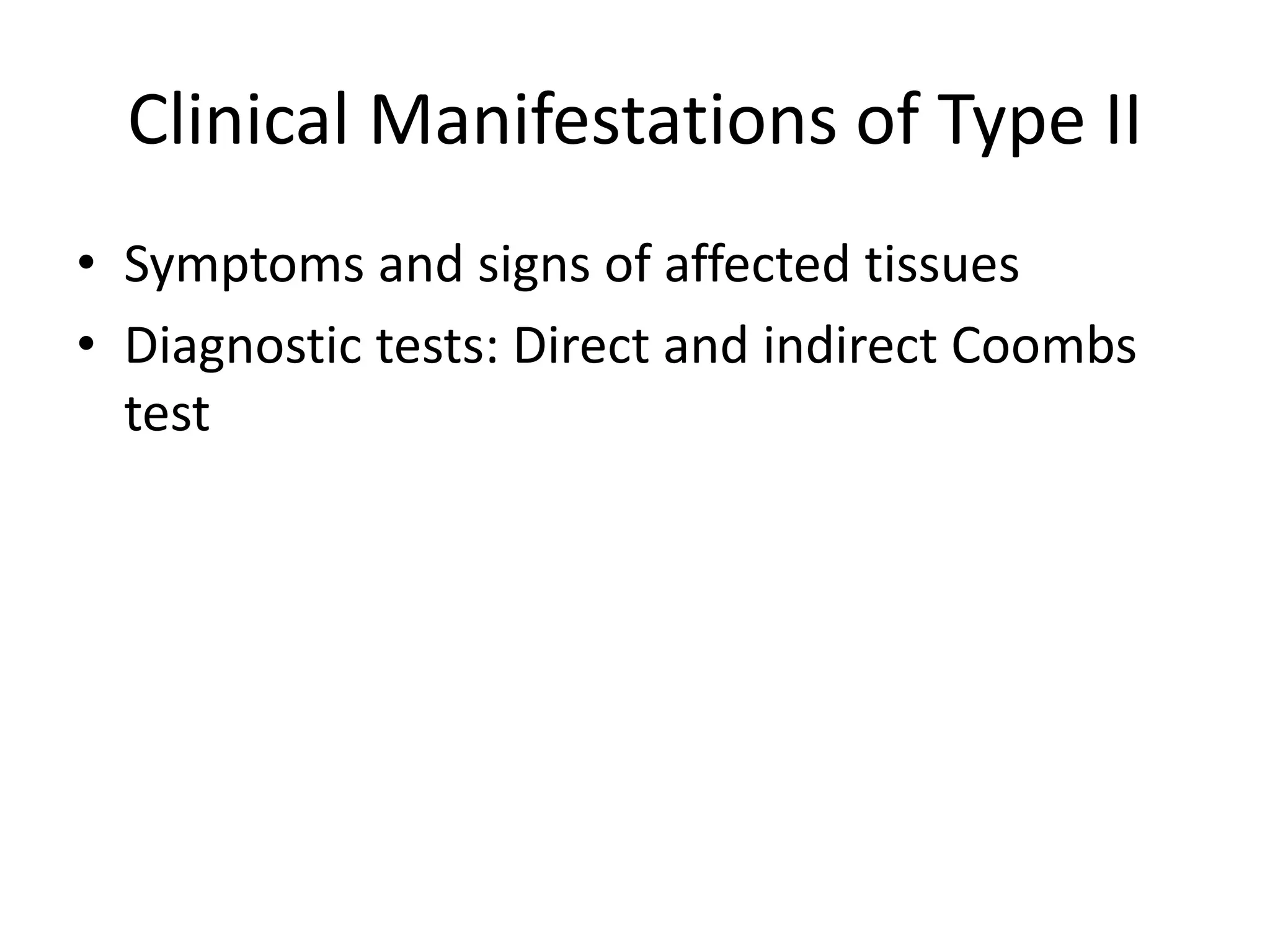 Clinical Manifestations of Type II

• Symptoms and signs of affected tissues
• Diagnostic tests: Direct and indirect Coombs test